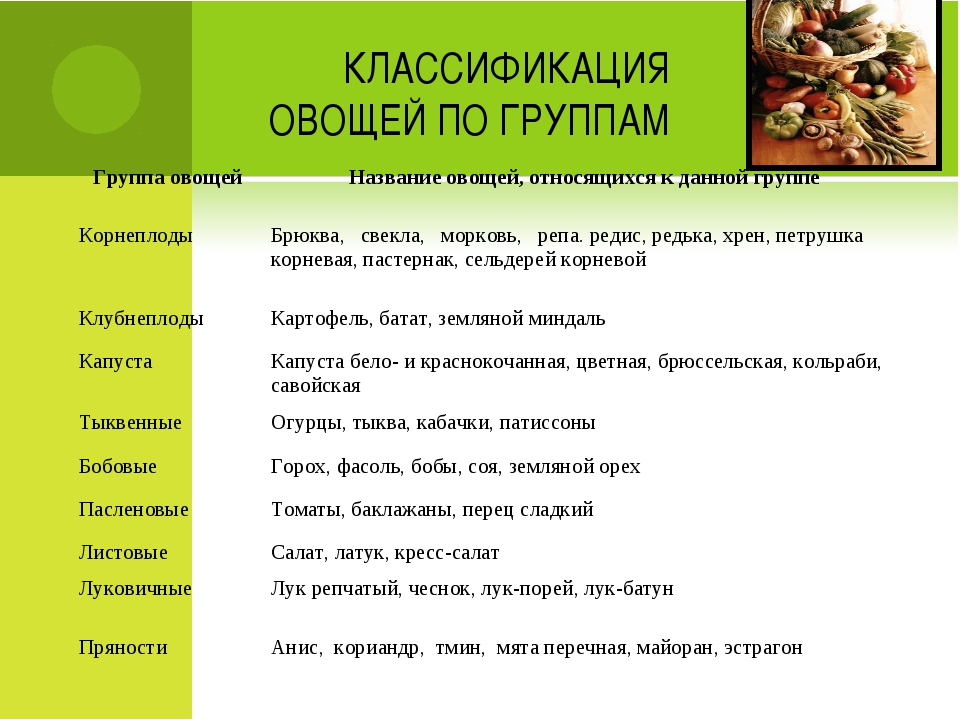 КЛАССИФИКАЦИЯ ОВОЩЕЙ ПО ГРУППАМ

| Группа овощей | Название овощей, относящихся к данной группе |
|---|---|
| Корнеплоды | Брюква, свекла, морковь, репа. редис, редька, хрен, петрушка корневая, пастернак, сельдерей корневой |
| Клубнеплоды | Картофель, батат, земляной миндаль |
| Капуста | Капуста бело- и краснокочанная, цветная, брюссельская, кольраби, савойская |
| Тыквенные | Огурцы, тыква, кабачки, патиссоны |
| Бобовые | Горох, фасоль, бобы, соя, земляной орех |
| Пасленовые | Томаты, баклажаны, перец сладкий |
| Листовые | Салат, латук, кресс-салат |
| Луковичные | Лук репчатый, чеснок, лук-порей, лук-батун |
| Пряности | Анис, кориандр, тмин, мята перечная, майоран, эстрагон |